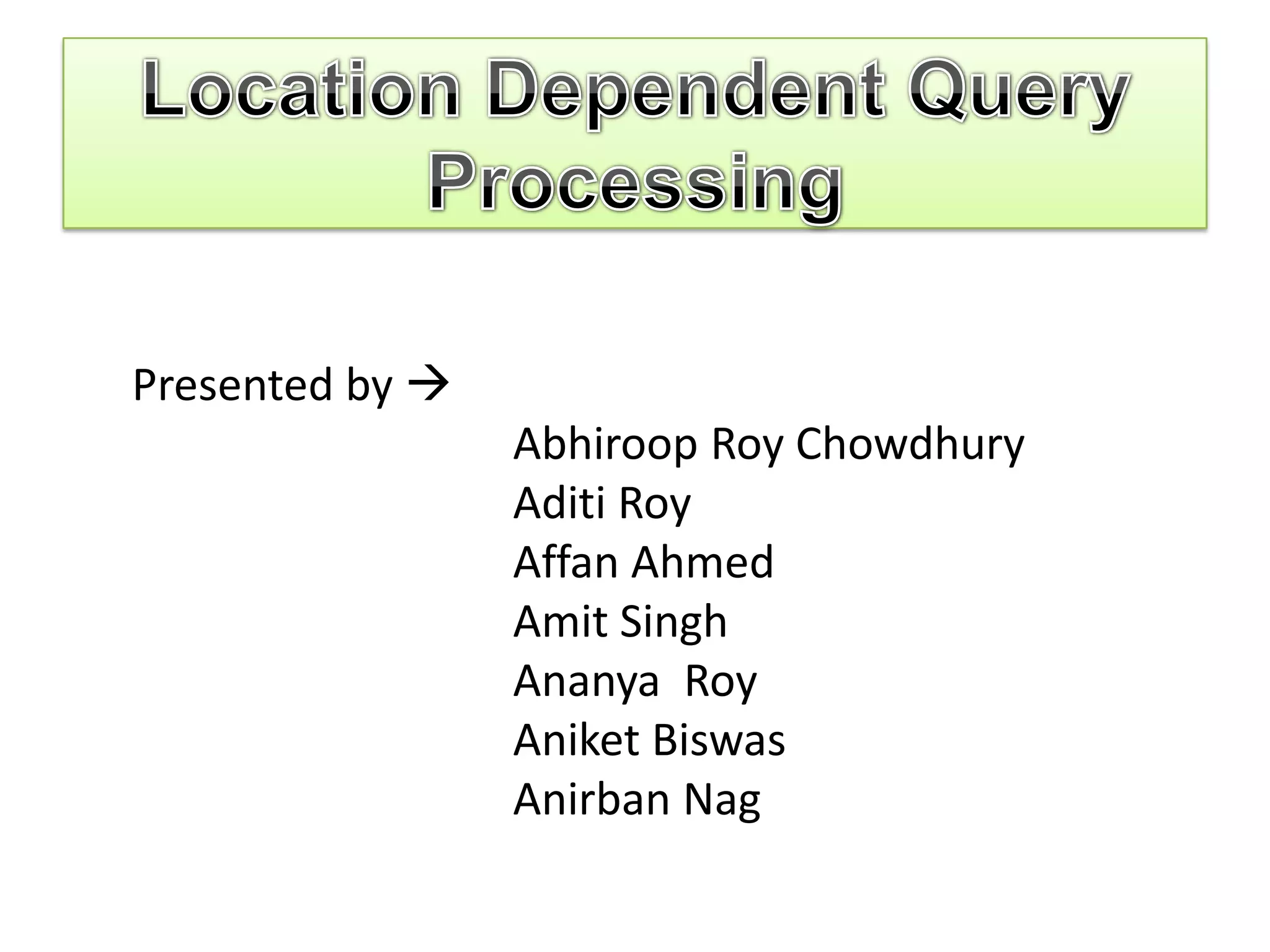 Location Dependent Query Processing

Presented by →

Abhiroop Roy Chowdhury
Aditi Roy
Affan Ahmed
Amit Singh
Ananya Roy
Aniket Biswas
Anirban Nag